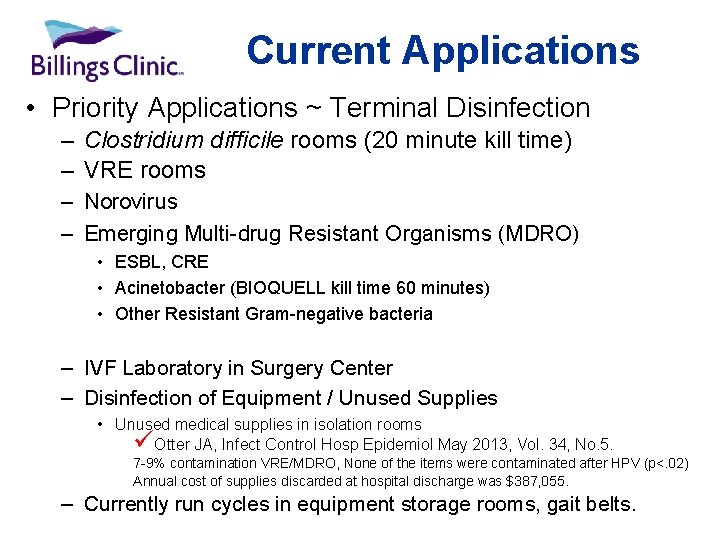 Billings Clinic

Current Applications

• Priority Applications ~ Terminal Disinfection
– Clostridium difficile rooms (20 minute kill time)
– VRE rooms
– Norovirus
– Emerging Multi-drug Resistant Organisms (MDRO)
• ESBL, CRE
• Acinetobacter (BIOQUELL kill time 60 minutes)
• Other Resistant Gram-negative bacteria

– IVF Laboratory in Surgery Center
– Disinfection of Equipment / Unused Supplies
• Unused medical supplies in isolation rooms
✓ Otter JA, Infect Control Hosp Epidemiol May 2013, Vol. 34, No.5.
7-9% contamination VRE/MDRO, None of the items were contaminated after HPV (p<.02)
Annual cost of supplies discarded at hospital discharge was $387,055.
– Currently run cycles in equipment storage rooms, gait belts.